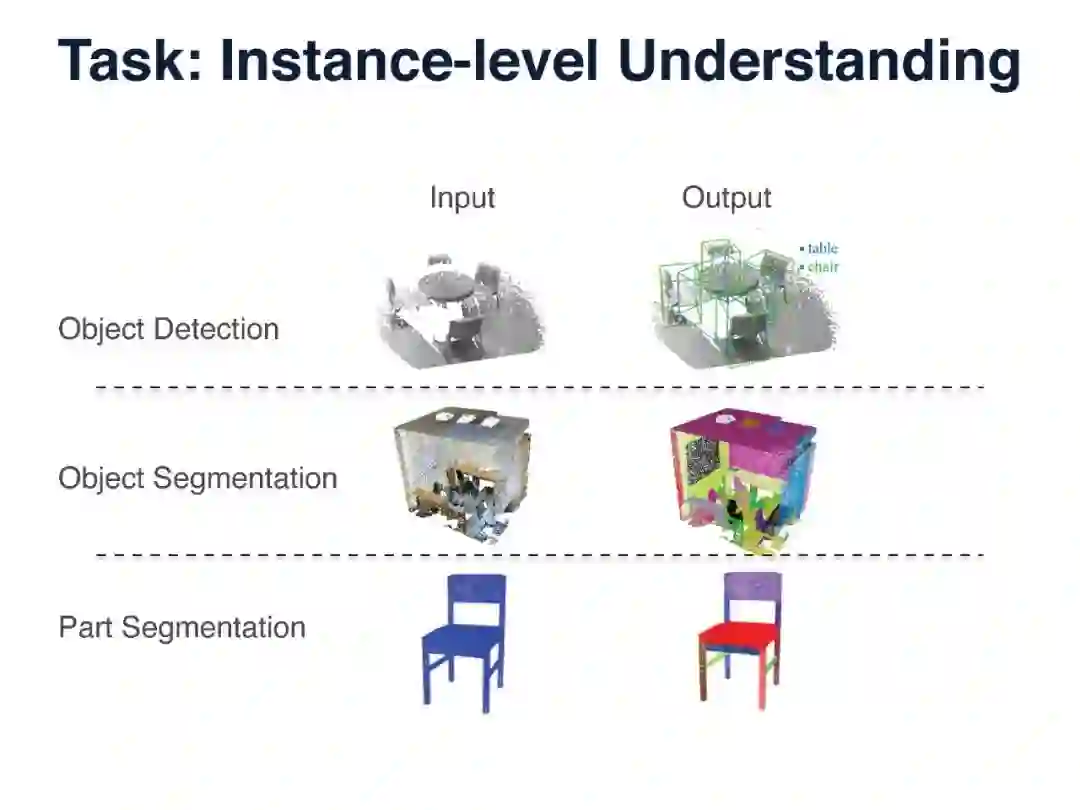 Task: Instance-level Understanding

Input

Output

table
chair

Object Detection

Object Segmentation

Part Segmentation